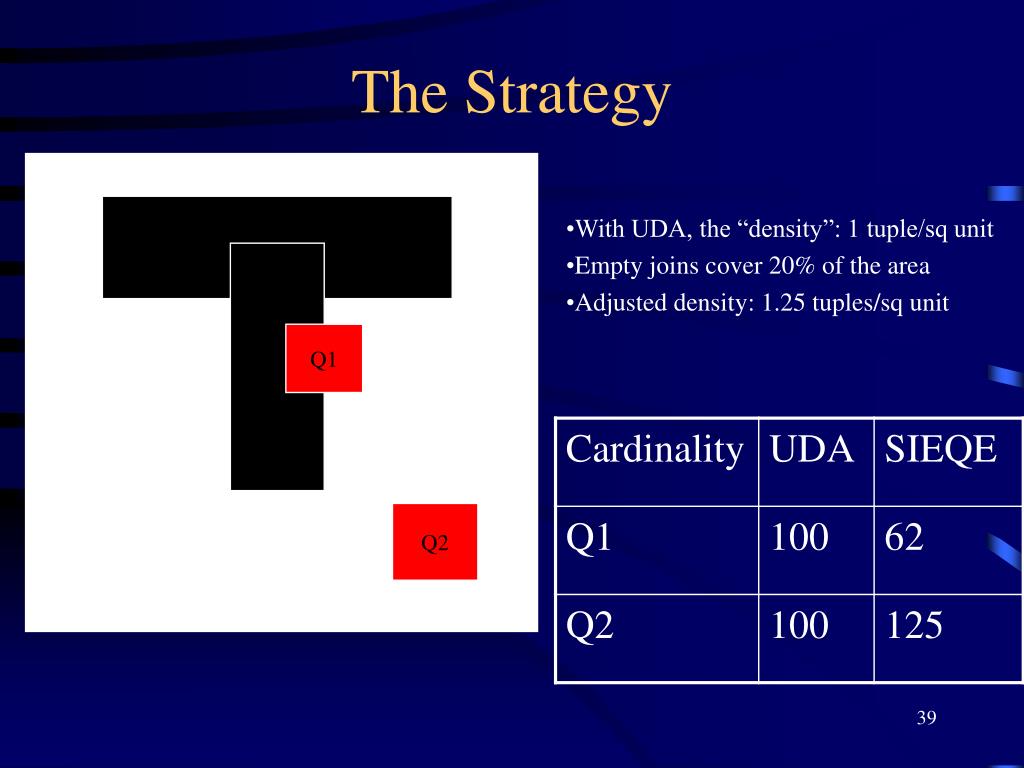 The Strategy

Q1

Q2

•With UDA, the “density”: 1 tuple/sq unit
•Empty joins cover 20% of the area
•Adjusted density: 1.25 tuples/sq unit

| Cardinality | UDA | SIEQE |
|---|---|---|
| Q1 | 100 | 62 |
| Q2 | 100 | 125 |

39